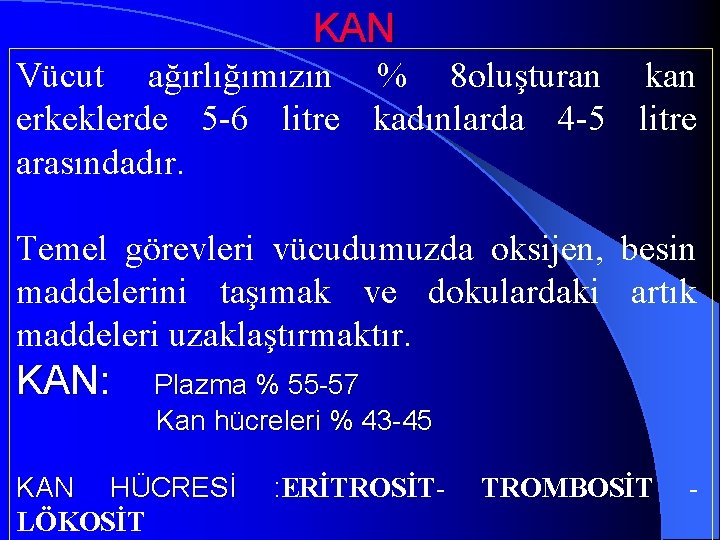 KAN

Vücut ağırlığımızın % 8oluşturan kan erkeklerde 5-6 litre kadınlarda 4-5 litre arasındadır.

Temel görevleri vücudumuzda oksijen, besin maddelerini taşımak ve dokulardaki artık maddeleri uzaklaştırmaktır.

KAN: Plazma % 55-57
Kan hücreleri % 43-45

KAN HÜCRESİ :ERİTROSİT- TROMBOSİT - LÖKOSİT